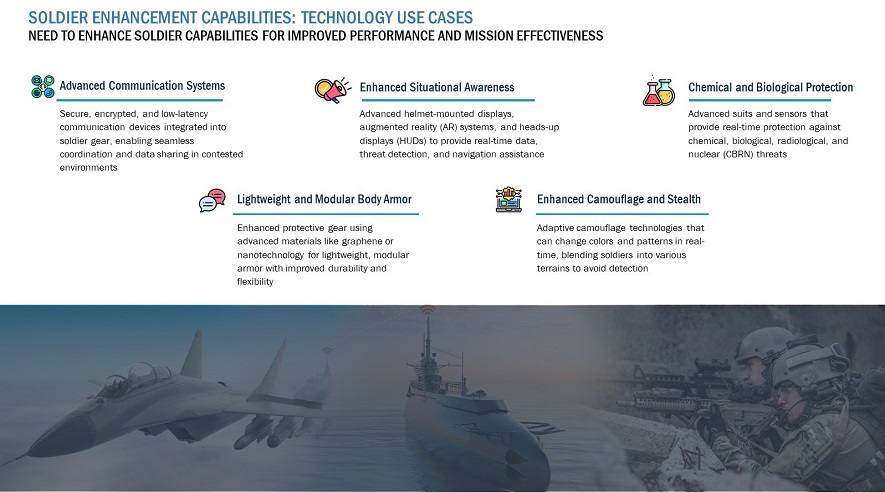 SOLDIER ENHANCEMENT CAPABILITIES: TECHNOLOGY USE CASES

NEED TO ENHANCE SOLDIER CAPABILITIES FOR IMPROVED PERFORMANCE AND MISSION EFFECTIVENESS

Advanced Communication Systems

Secure, encrypted, and low-latency communication devices integrated into soldier gear, enabling seamless coordination and data sharing in contested environments

Enhanced Situational Awareness

Advanced helmet-mounted displays, augmented reality (AR) systems, and heads-up displays (HUDs) to provide real-time data, threat detection, and navigation assistance

Chemical and Biological Protection

Advanced suits and sensors that provide real-time protection against chemical, biological, radiological, and nuclear (CBRN) threats

Lightweight and Modular Body Armor

Enhanced protective gear using advanced materials like graphene or nanotechnology for lightweight, modular armor with improved durability and flexibility

Enhanced Camouflage and Stealth

Adaptive camouflage technologies that can change colors and patterns in real-time, blending soldiers into various terrains to avoid detection